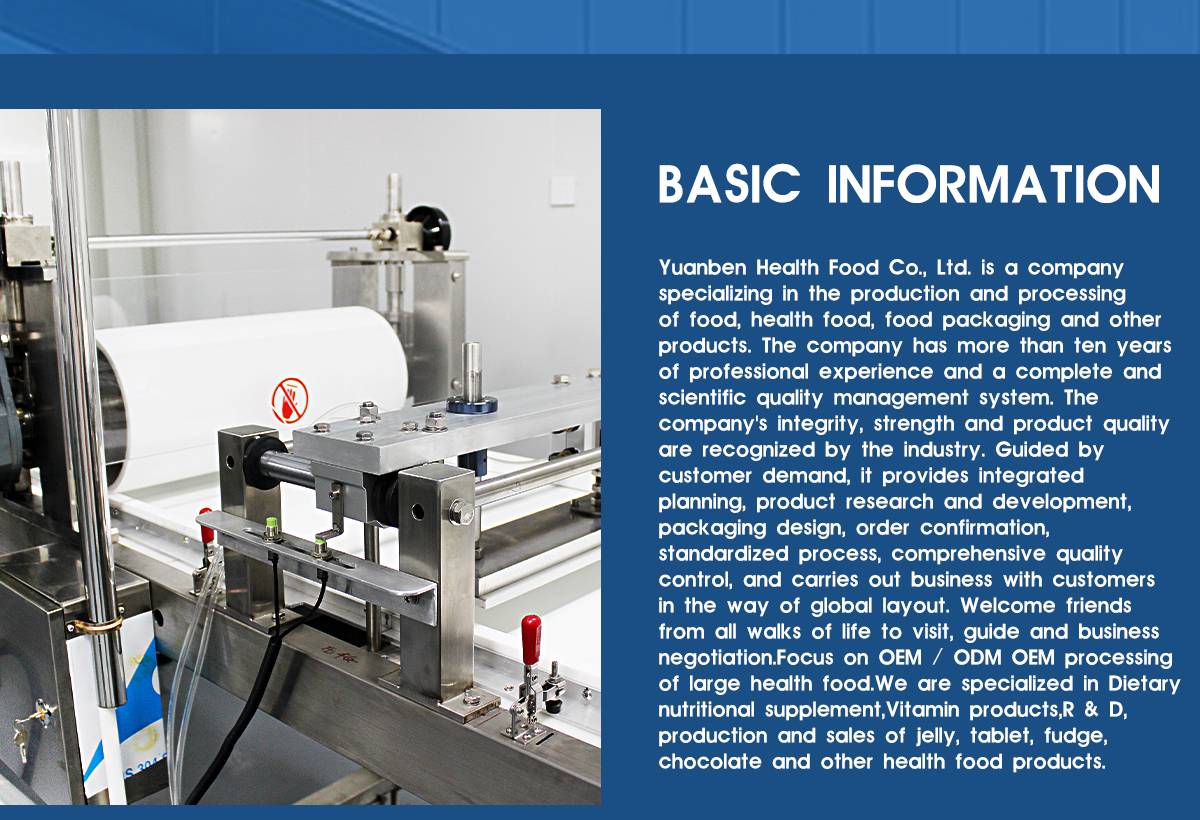 BASIC INFORMATION

Yuanben Health Food Co., Ltd. is a company specializing in the production and processing of food, health food, food packaging and other products. The company has more than ten years of professional experience and a complete and scientific quality management system. The company's integrity, strength and product quality are recognized by the industry. Guided by customer demand, it provides integrated planning, product research and development, packaging design, order confirmation, standardized process, comprehensive quality control, and carries out business with customers in the way of global layout. Welcome friends from all walks of life to visit, guide and business negotiation.Focus on OEM / ODM OEM processing of large health food.We are specialized in Dietary nutritional supplement,Vitamin products,R & D, production and sales of jelly, tablet, fudge, chocolate and other health food products.